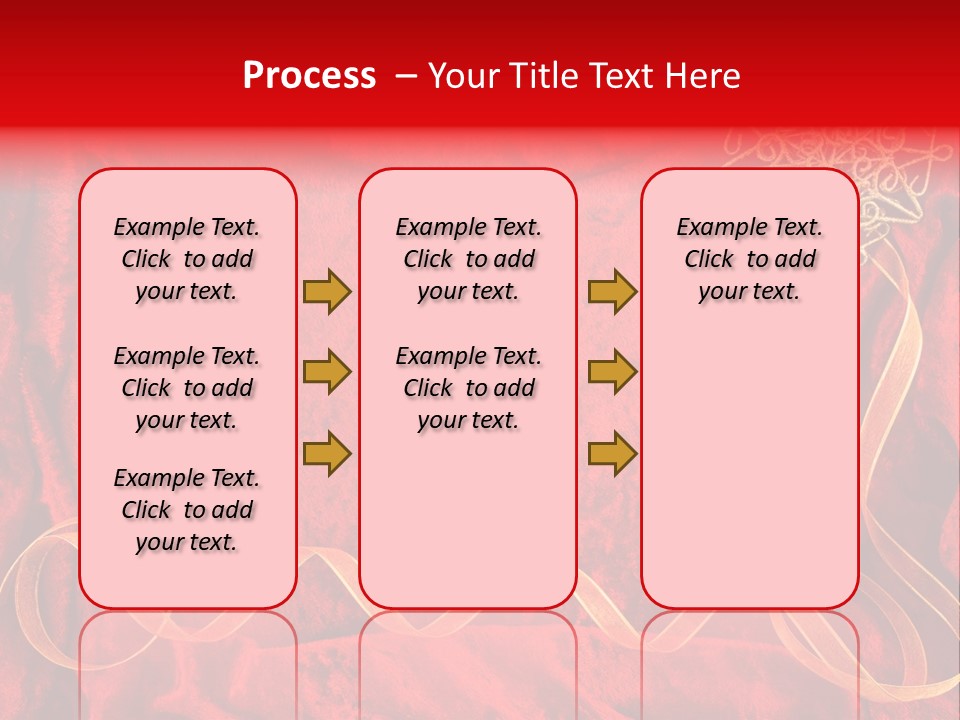 Process – Your Title Text Here

Example Text. Click to add your text.

Example Text. Click to add your text.

Example Text. Click to add your text.

Example Text. Click to add your text.

Example Text. Click to add your text.

Example Text. Click to add your text.